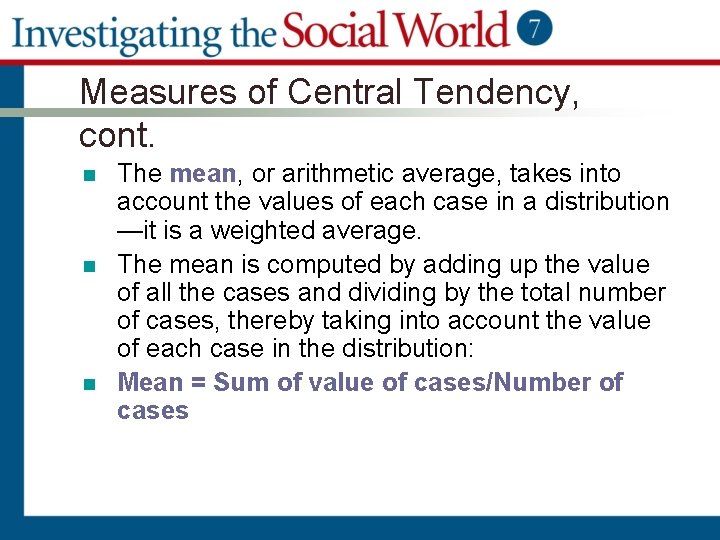 Investigating the Social World 7

Measures of Central Tendency, cont.

The mean, or arithmetic average, takes into account the values of each case in a distribution—it is a weighted average.

The mean is computed by adding up the value of all the cases and dividing by the total number of cases, thereby taking into account the value of each case in the distribution:

Mean = Sum of value of cases/Number of cases